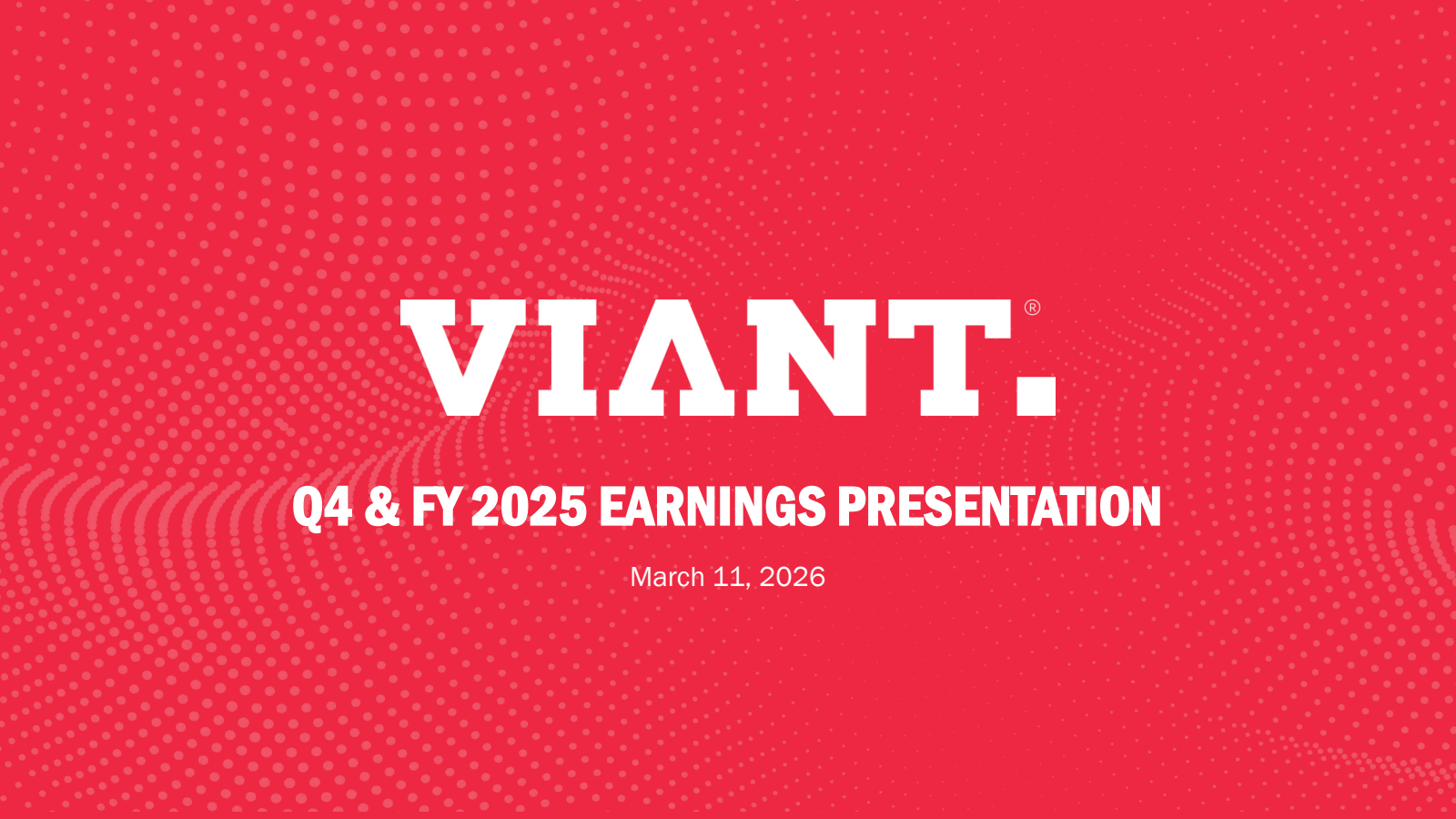 VIANT.®

Q4 & FY 2025 EARNINGS PRESENTATION

March 11, 2026